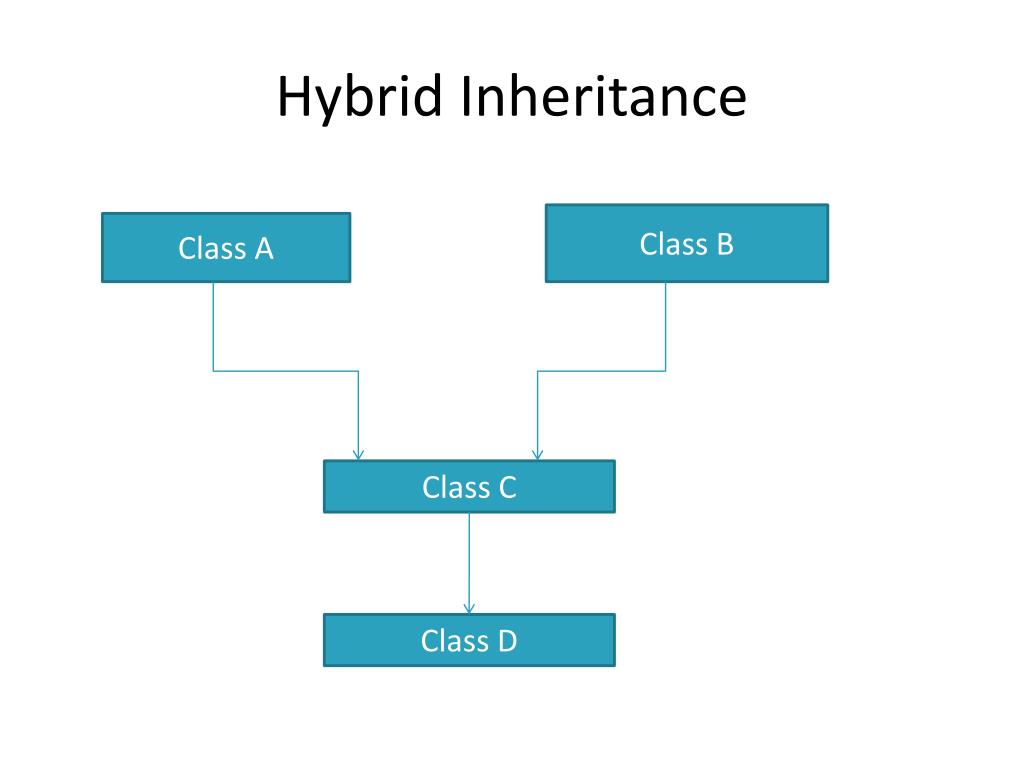 Hybrid Inheritance

Class A

Class B

Class C

Class D